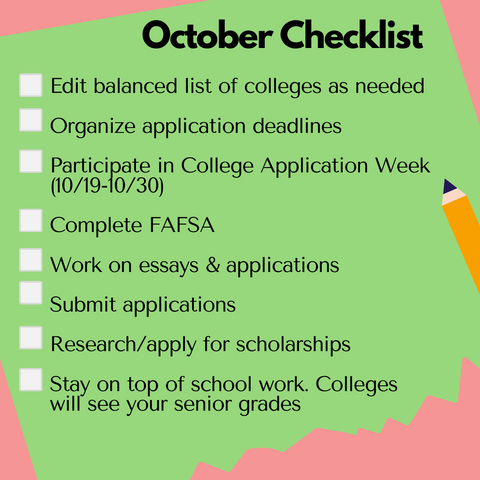 October Checklist

Edit balanced list of colleges as needed

Organize application deadlines

Participate in College Application Week (10/19-10/30)

Complete FAFSA

Work on essays & applications

Submit applications

Research/apply for scholarships

Stay on top of school work. Colleges will see your senior grades